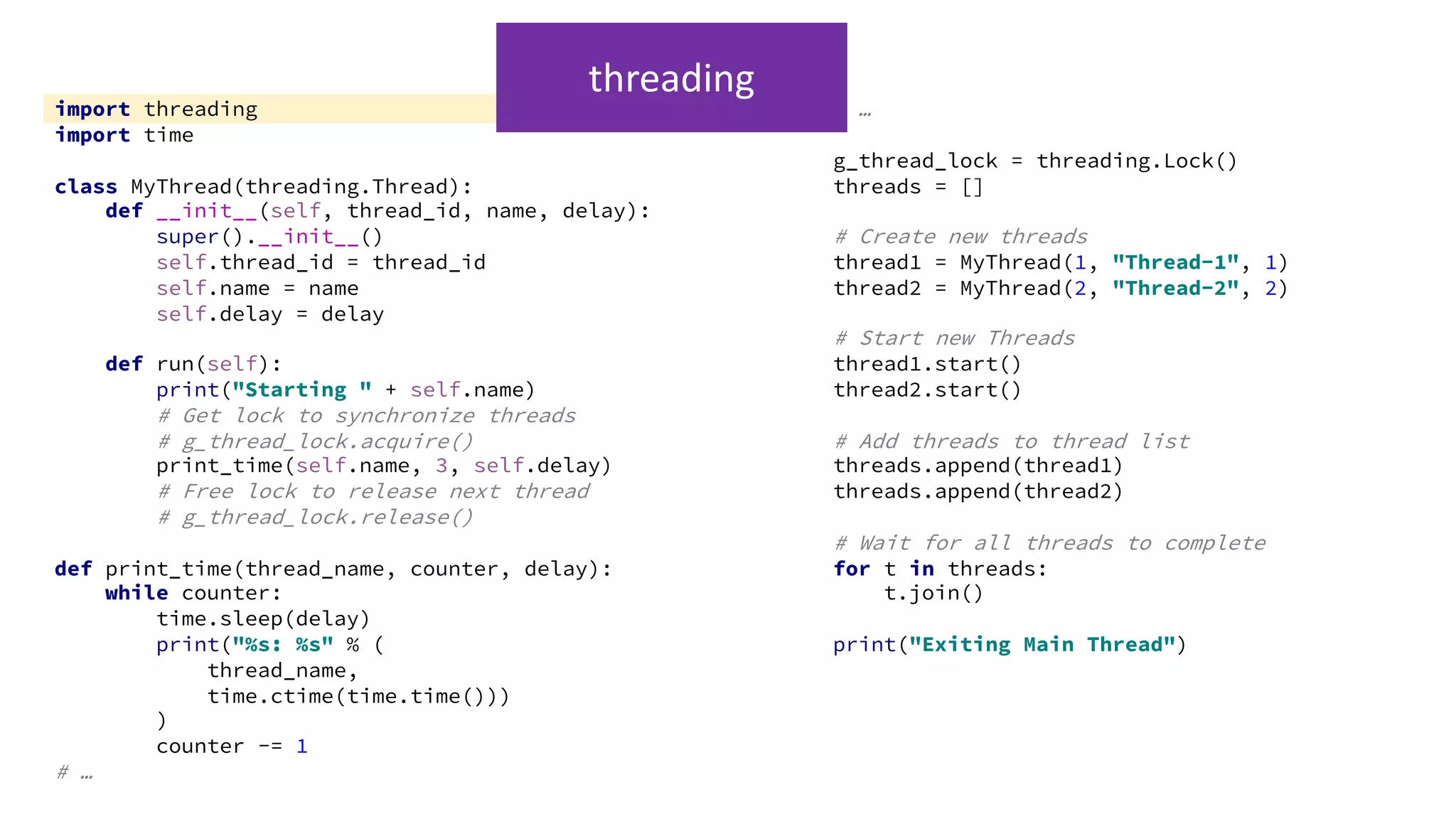 threading

import threading
import time

class MyThread(threading.Thread):
    def __init__(self, thread_id, name, delay):
        super().__init__()
        self.thread_id = thread_id
        self.name = name
        self.delay = delay

    def run(self):
        print("Starting " + self.name)
        # Get lock to synchronize threads
        # g_thread_lock.acquire()
        print_time(self.name, 3, self.delay)
        # Free lock to release next thread
        # g_thread_lock.release()

def print_time(thread_name, counter, delay):
    while counter:
        time.sleep(delay)
        print("%s: %s" % (
            thread_name,
            time.ctime(time.time()))
        )
        counter -= 1
# …

…

g_thread_lock = threading.Lock()
threads = []

# Create new threads
thread1 = MyThread(1, "Thread-1", 1)
thread2 = MyThread(2, "Thread-2", 2)

# Start new Threads
thread1.start()
thread2.start()

# Add threads to thread list
threads.append(thread1)
threads.append(thread2)

# Wait for all threads to complete
for t in threads:
    t.join()

print("Exiting Main Thread")